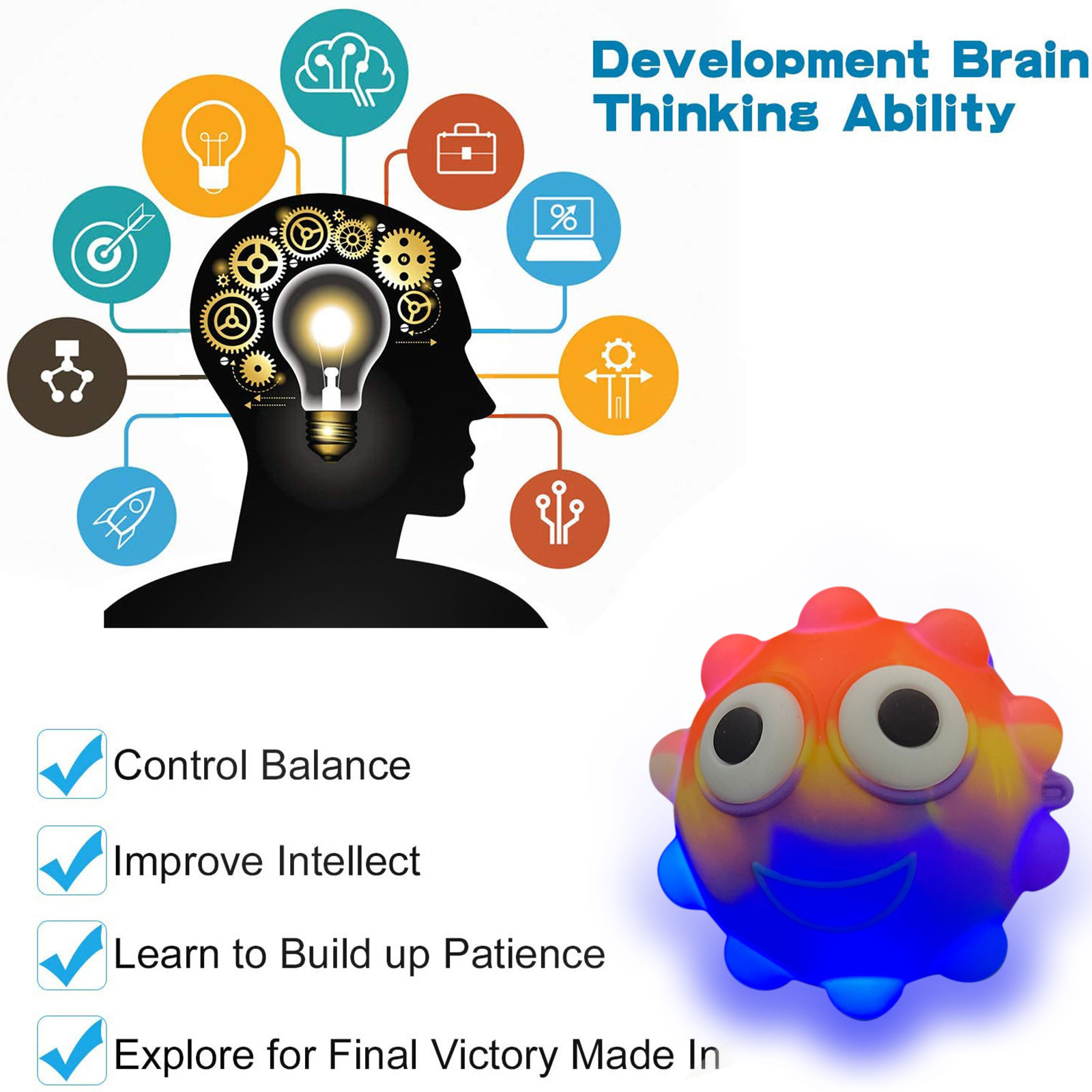 Development Brain Thinking Ability

%

Control Balance

Improve Intellect

Learn to Build up Patience

Explore for Final Victory Made In